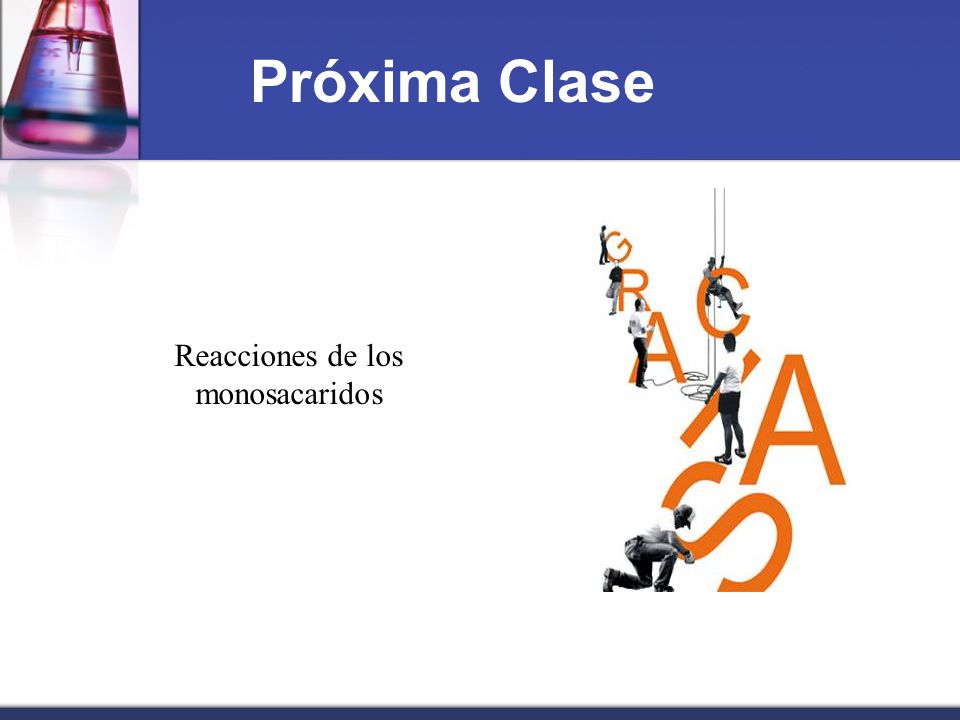 Próxima Clase

Reacciones de los monosacaridos

GRACIAS